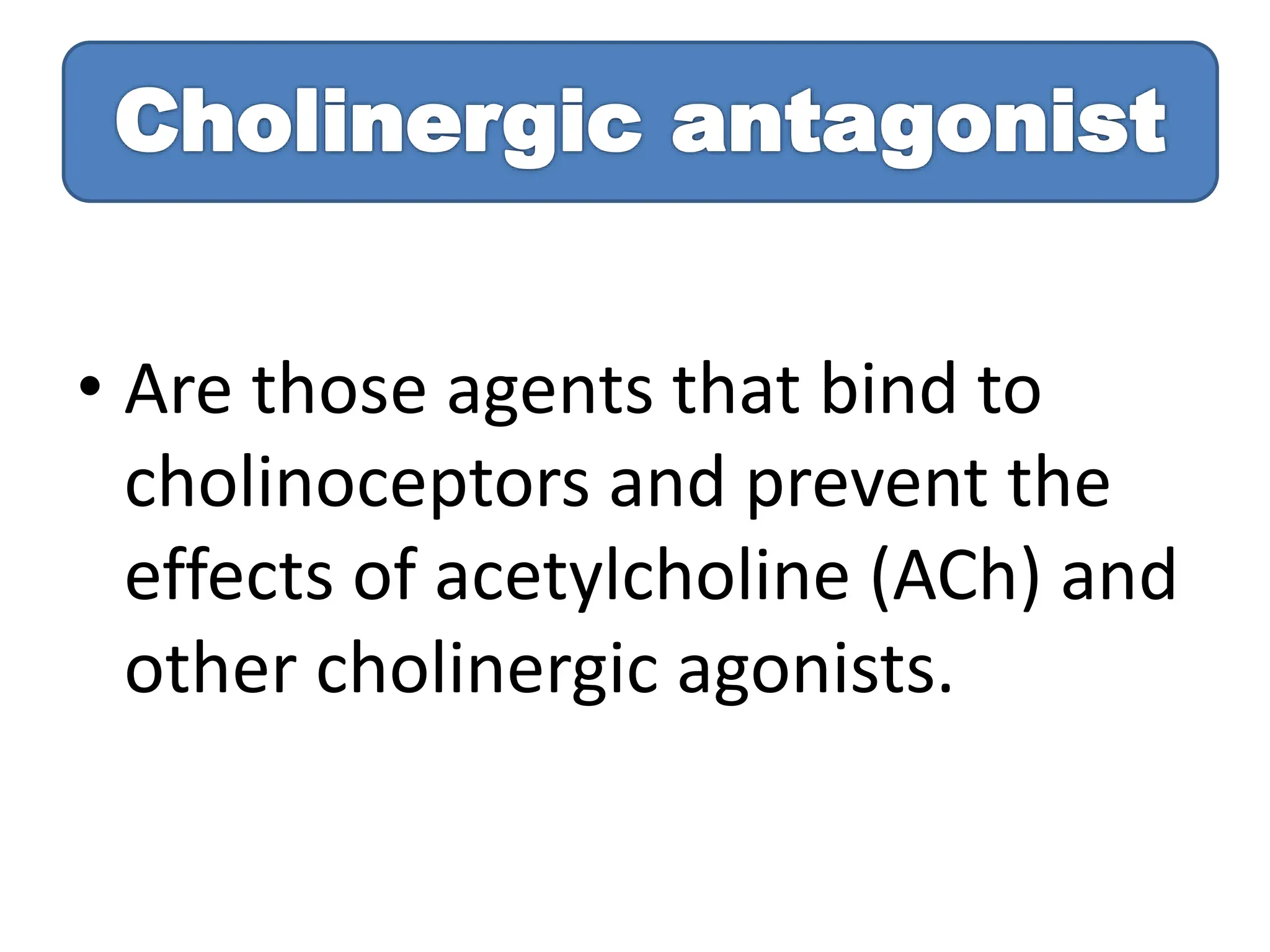 Cholinergic antagonist

• Are those agents that bind to cholinoceptors and prevent the effects of acetylcholine (ACh) and other cholinergic agonists.